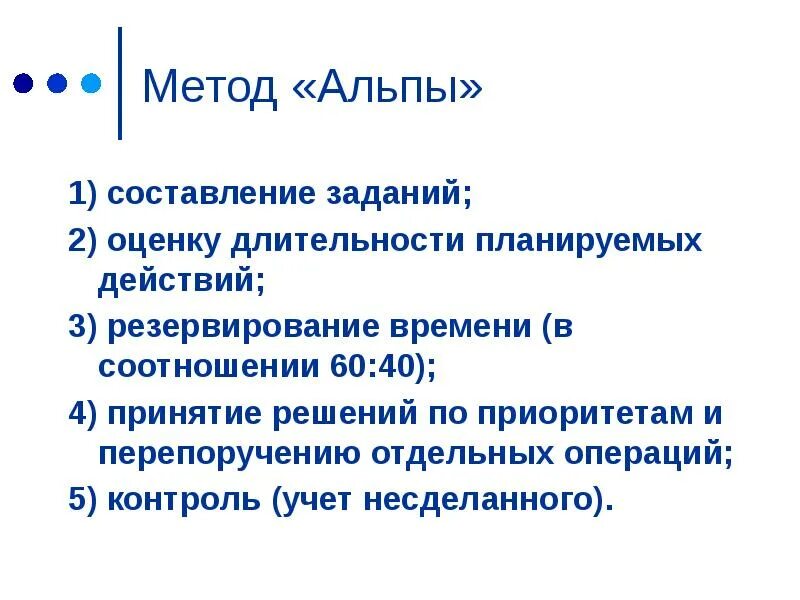 Метод «Альпы»

1) составление заданий;

2) оценку длительности планируемых действий;

3) резервирование времени (в соотношении 60:40);

4) принятие решений по приоритетам и перепоручению отдельных операций;

5) контроль (учет несделанного).